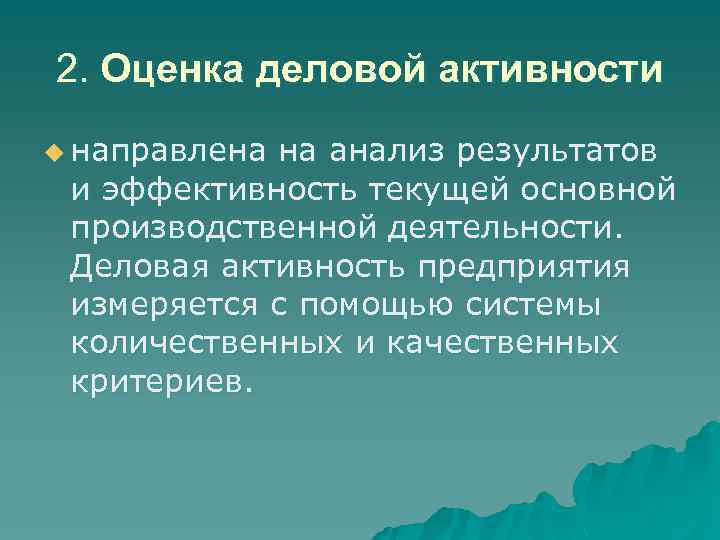 2. Оценка деловой активности

направлена на анализ результатов и эффективность текущей основной производственной деятельности. Деловая активность предприятия измеряется с помощью системы количественных и качественных критериев.